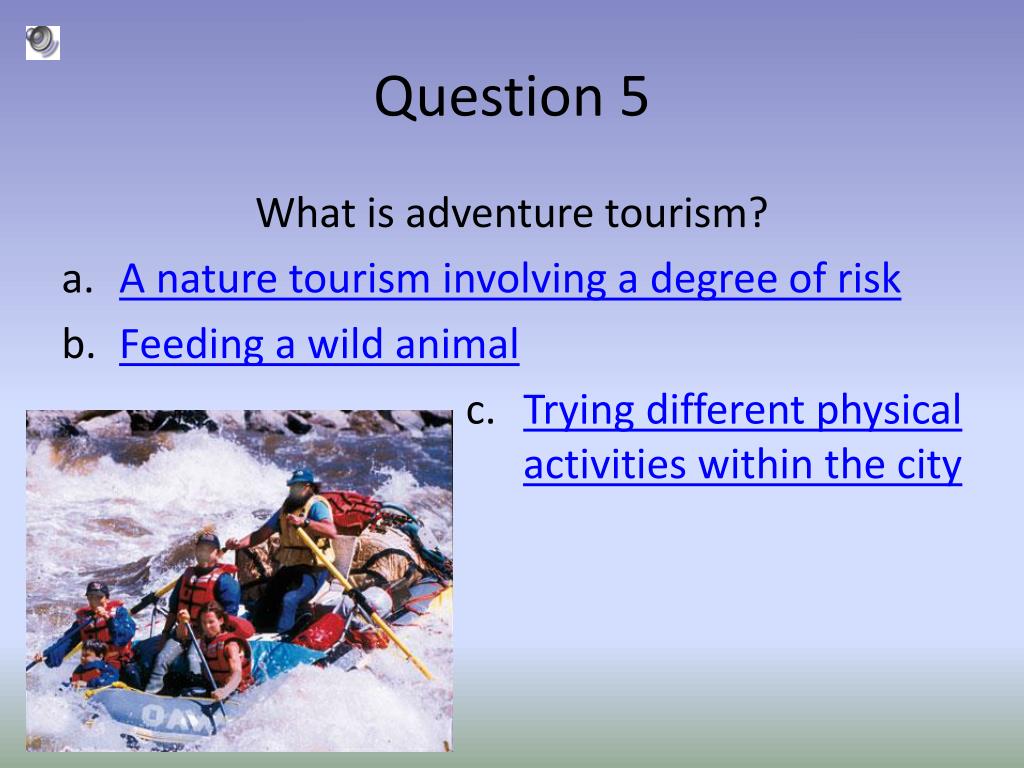 Question 5

What is adventure tourism?

a. A nature tourism involving a degree of risk

b. Feeding a wild animal

c. Trying different physical activities within the city

OA